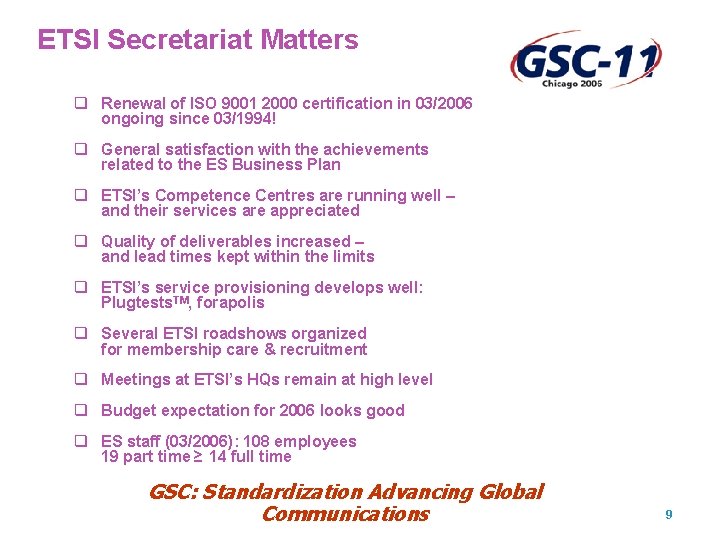 ETSI Secretariat Matters

GSC-11
Chicago 2005

❑ Renewal of ISO 9001 2000 certification in 03/2006 ongoing since 03/1994!

❑ General satisfaction with the achievements related to the ES Business Plan

❑ ETSI's Competence Centres are running well – and their services are appreciated

❑ Quality of deliverables increased – and lead times kept within the limits

❑ ETSI's service provisioning develops well: Plugtests™, forapolis

❑ Several ETSI roadshows organized for membership care & recruitment

❑ Meetings at ETSI's HQs remain at high level

❑ Budget expectation for 2006 looks good

❑ ES staff (03/2006): 108 employees 19 part time ≥ 14 full time

GSC: Standardization Advancing Global Communications

9